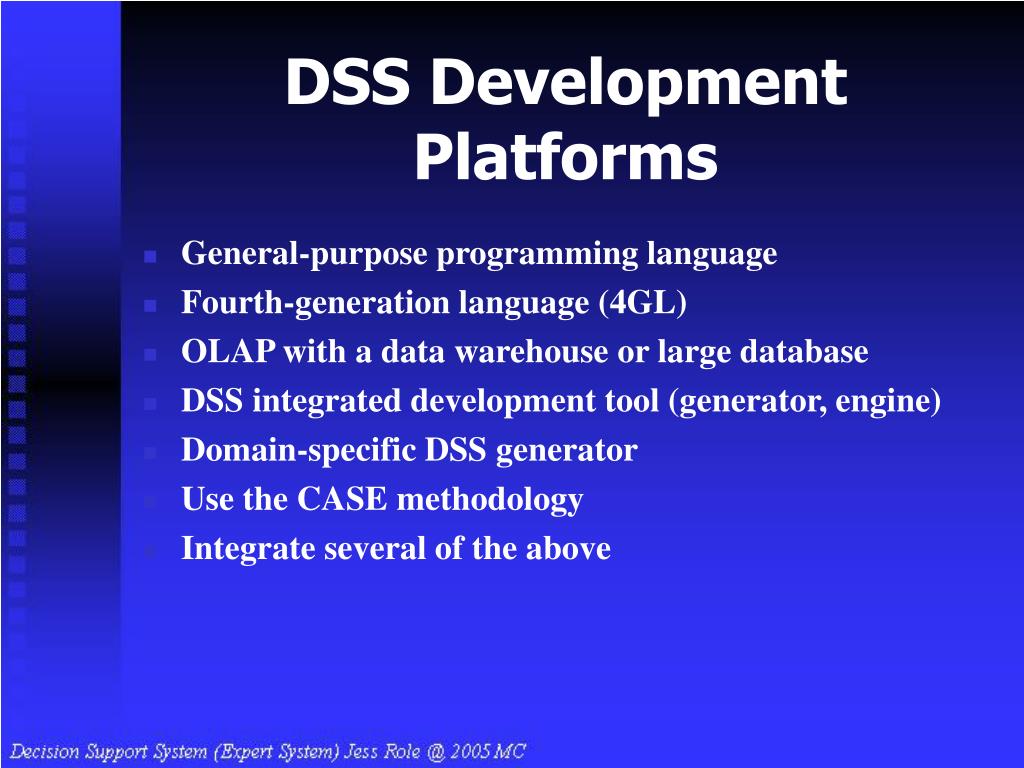 DSS Development Platforms

- General-purpose programming language
- Fourth-generation language (4GL)
- OLAP with a data warehouse or large database
- DSS integrated development tool (generator, engine)
- Domain-specific DSS generator
- Use the CASE methodology
- Integrate several of the above

Decision Support System (Expert System) Jess Role @ 2005 MC